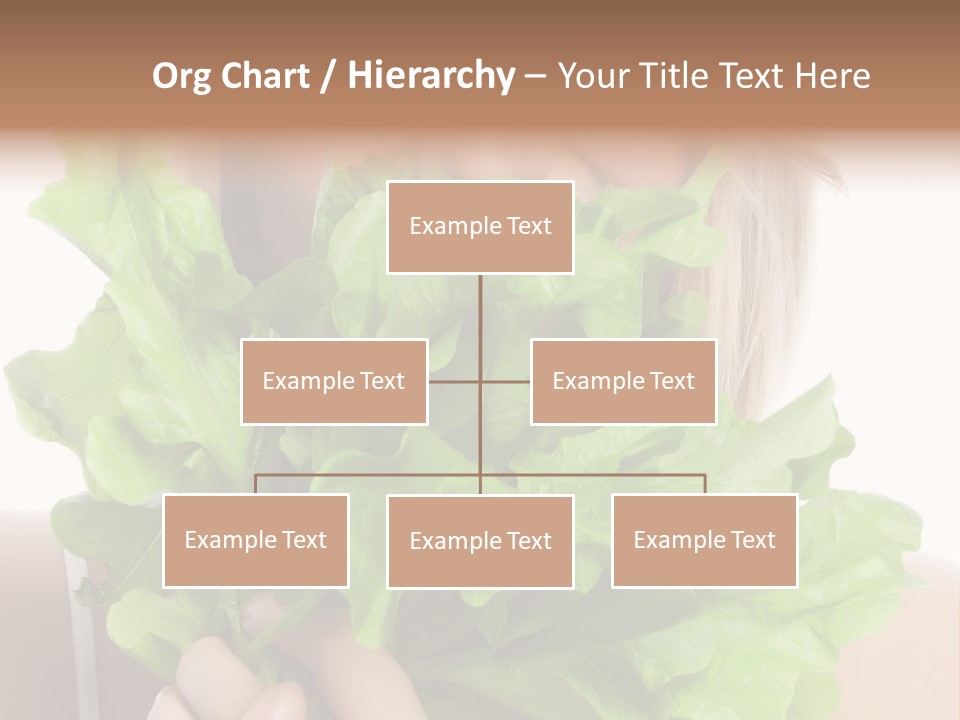 Org Chart / Hierarchy – Your Title Text Here

Example Text

Example Text

Example Text

Example Text

Example Text

Example Text